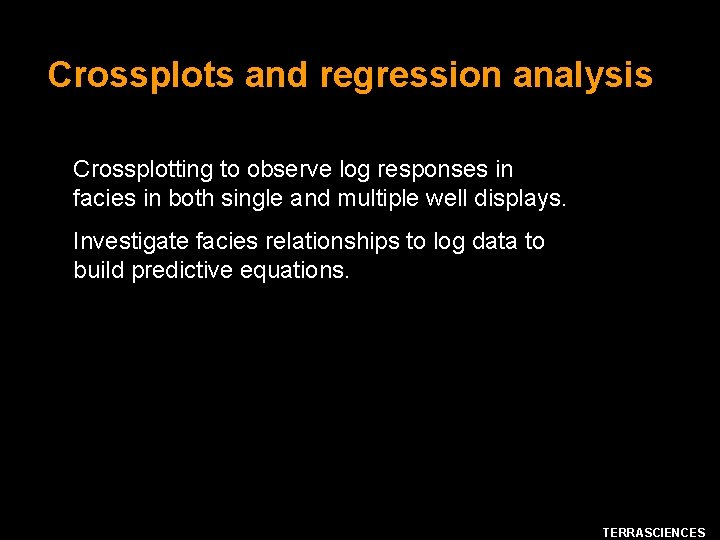 Crossplots and regression analysis

Crossplotting to observe log responses in facies in both single and multiple well displays.

Investigate facies relationships to log data to build predictive equations.

TERRASCIENCES